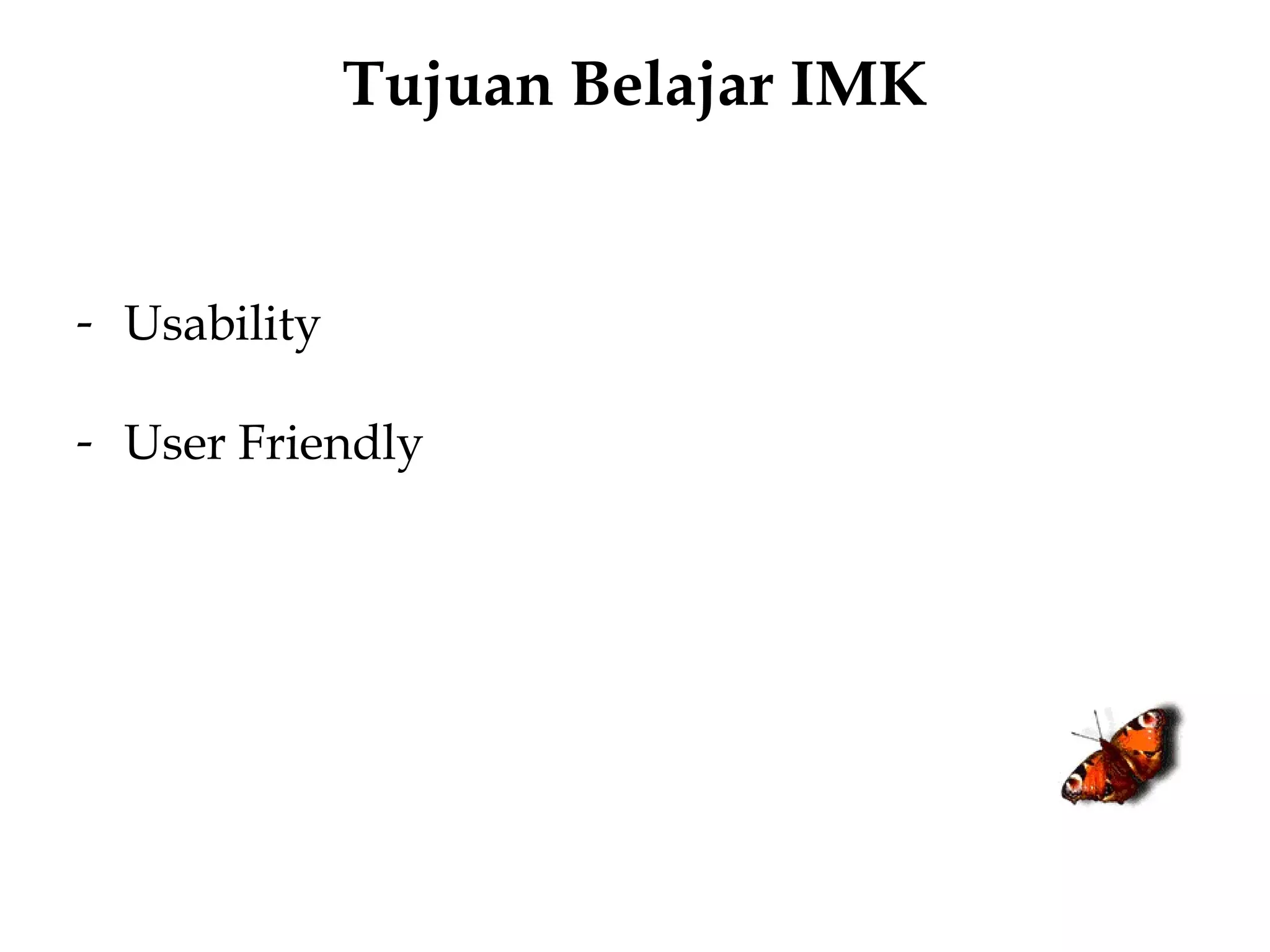 Tujuan Belajar IMK

- Usability

- User Friendly